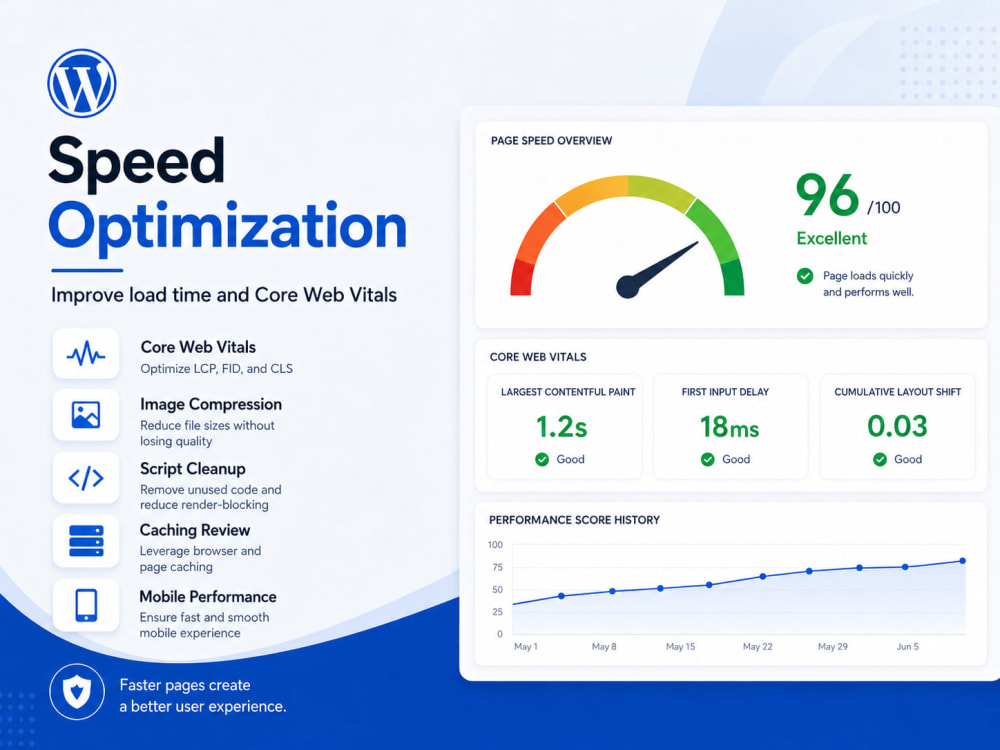 Speed
Optimization

Improve load time and Core Web Vitals

Core Web Vitals
Optimize LCP, FID, and CLS

Image Compression
Reduce file sizes without losing quality

Script Cleanup
Remove unused code and reduce render-blocking

Caching Review
Leverage browser and page caching

Mobile Performance
Ensure fast and smooth mobile experience

Faster pages create a better user experience.

PAGE SPEED OVERVIEW

96 /100
Excellent

Page loads quickly and performs well.

CORE WEB VITALS

LARGEST CONTENTFUL PAINT
1.2s
Good

FIRST INPUT DELAY
18ms
Good

CUMULATIVE LAYOUT SHIFT
0.03
Good

PERFORMANCE SCORE HISTORY

100
75
50
25
0

May 1
May 8
May 15
May 22
May 29
Jun 5